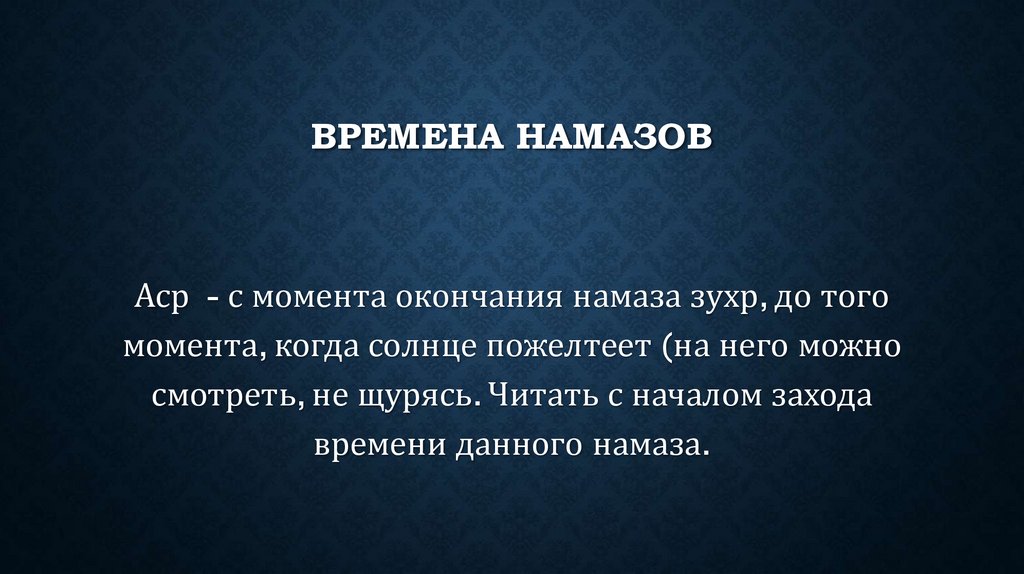 ВРЕМЕНА НАМАЗОВ

Аср - с момента окончания намаза зухр, до того момента, когда солнце пожелтеет (на него можно смотреть, не щурясь. Читать с началом захода времени данного намаза.